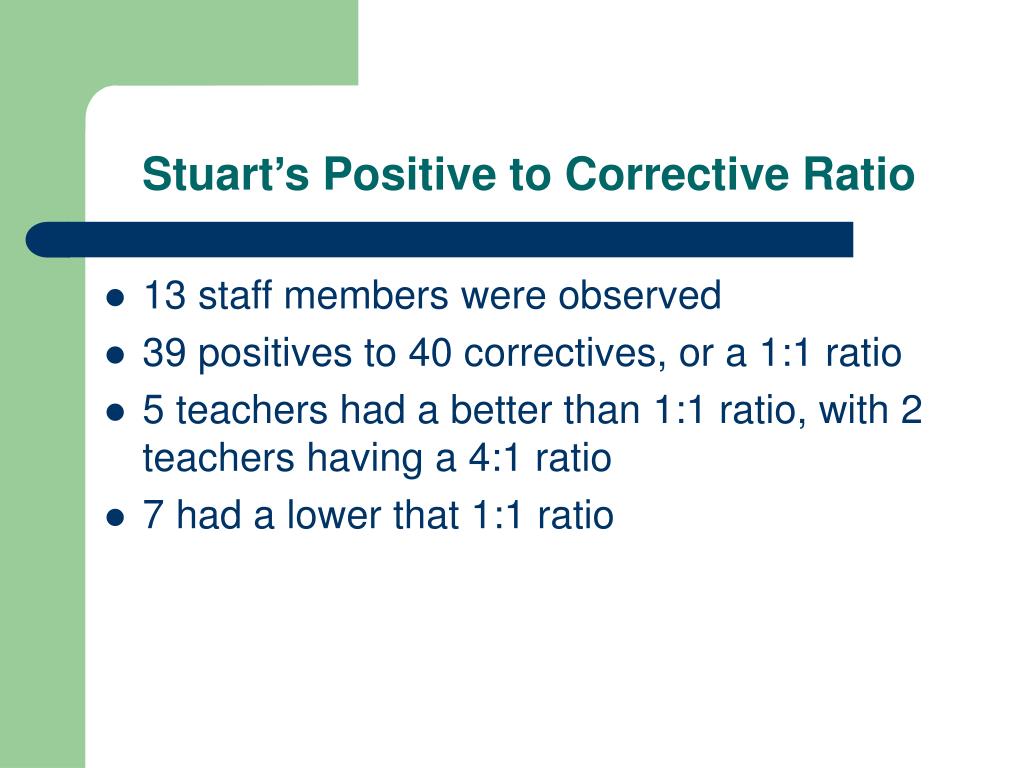 Stuart's Positive to Corrective Ratio

- 13 staff members were observed
- 39 positives to 40 correctives, or a 1:1 ratio
- 5 teachers had a better than 1:1 ratio, with 2 teachers having a 4:1 ratio
- 7 had a lower that 1:1 ratio